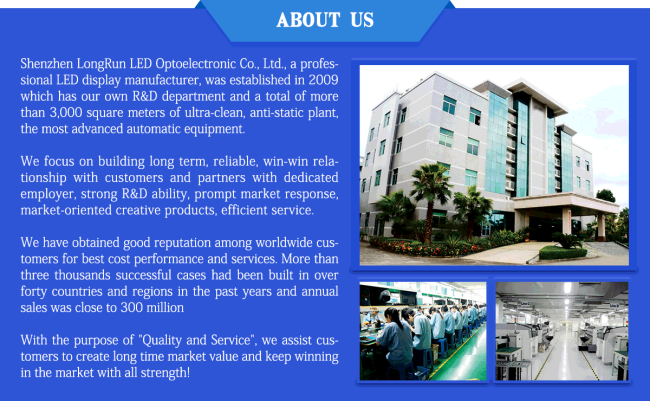 ABOUT US

Shenzhen LongRun LED Optoelectronic Co., Ltd., a professional LED display manufacturer, was established in 2009 which has our own R&D department and a total of more than 3,000 square meters of ultra-clean, anti-static plant, the most advanced automatic equipment.

We focus on building long term, reliable, win-win relationship with customers and partners with dedicated employer, strong R&D ability, prompt market response, market-oriented creative products, efficient service.

We have obtained good reputation among worldwide customers for best cost performance and services. More than three thousands successful cases had been built in over forty countries and regions in the past years and annual sales was close to 300 million

With the purpose of "Quality and Service", we assist customers to create long time market value and keep winning in the market with all strength!